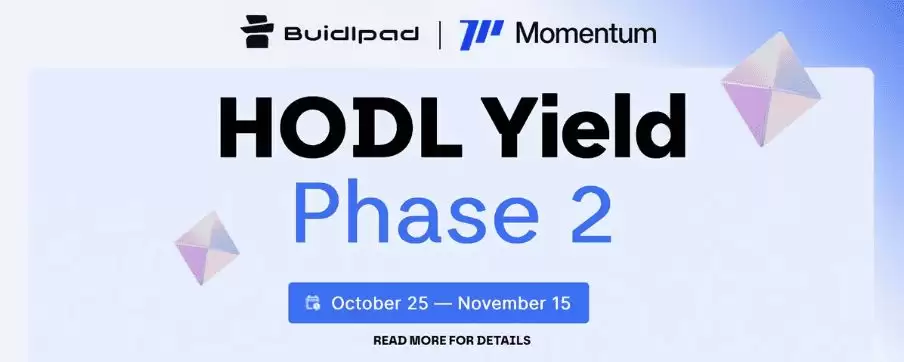 Buidlpad | Momentum

HODL Yield
Phase 2

October 25 — November 15

READ MORE FOR DETAILS